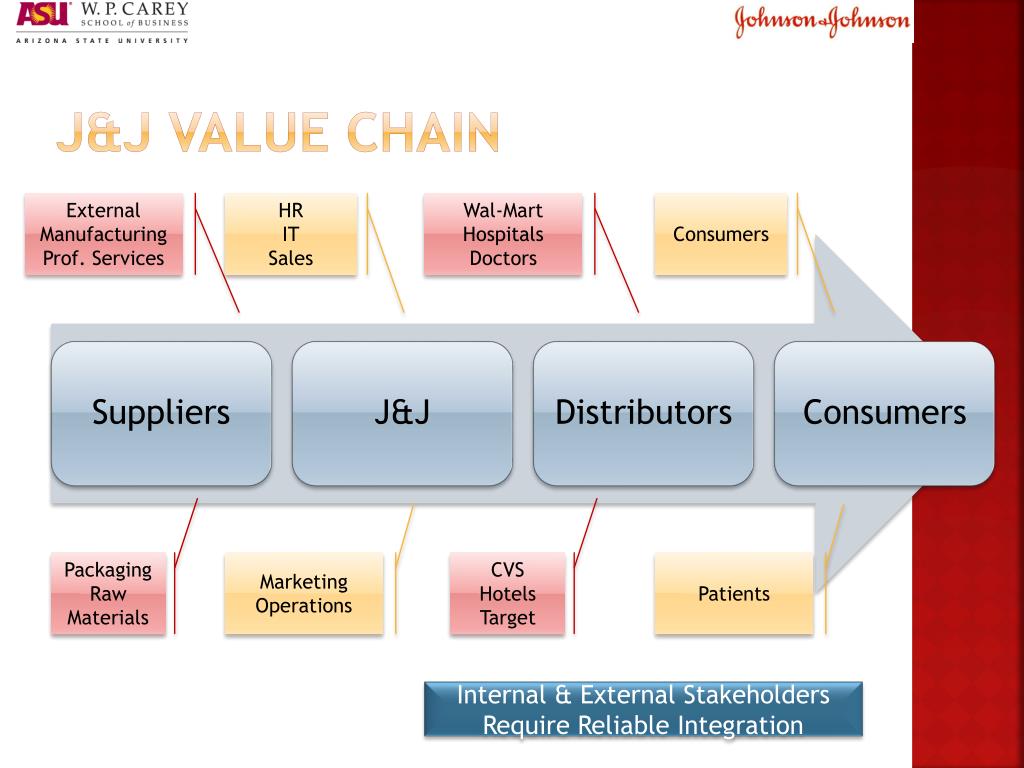 ASU W. P. CAREY SCHOOL of BUSINESS
ARIZONA STATE UNIVERSITY

Johnson & Johnson

J&J VALUE CHAIN

External Manufacturing Prof. Services

HR IT Sales

Wal-Mart Hospitals Doctors

Consumers

Suppliers

J&J

Distributors

Consumers

Packaging Raw Materials

Marketing Operations

CVS Hotels Target

Patients

Internal & External Stakeholders Require Reliable Integration